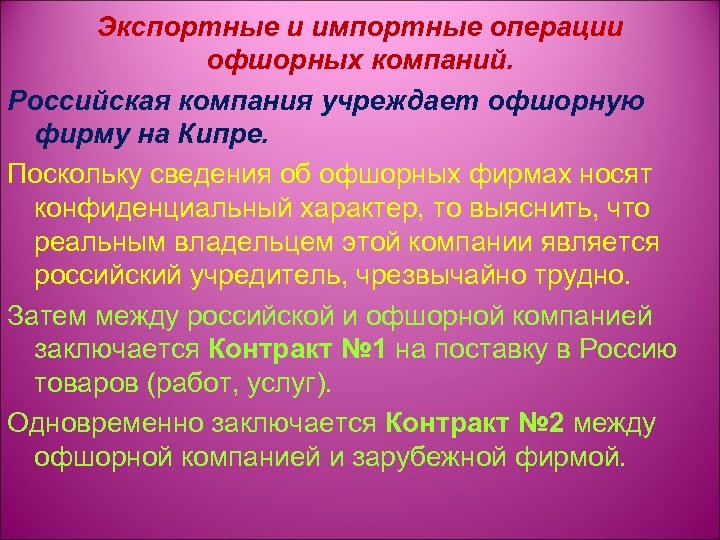 Экспортные и импортные операции офшорных компаний.

Российская компания учреждает офшорную фирму на Кипре.

Поскольку сведения об офшорных фирмах носят конфиденциальный характер, то выяснить, что реальным владельцем этой компании является российский учредитель, чрезвычайно трудно.

Затем между российской и офшорной компанией заключается Контракт №1 на поставку в Россию товаров (работ, услуг).

Одновременно заключается Контракт №2 между офшорной компанией и зарубежной фирмой.